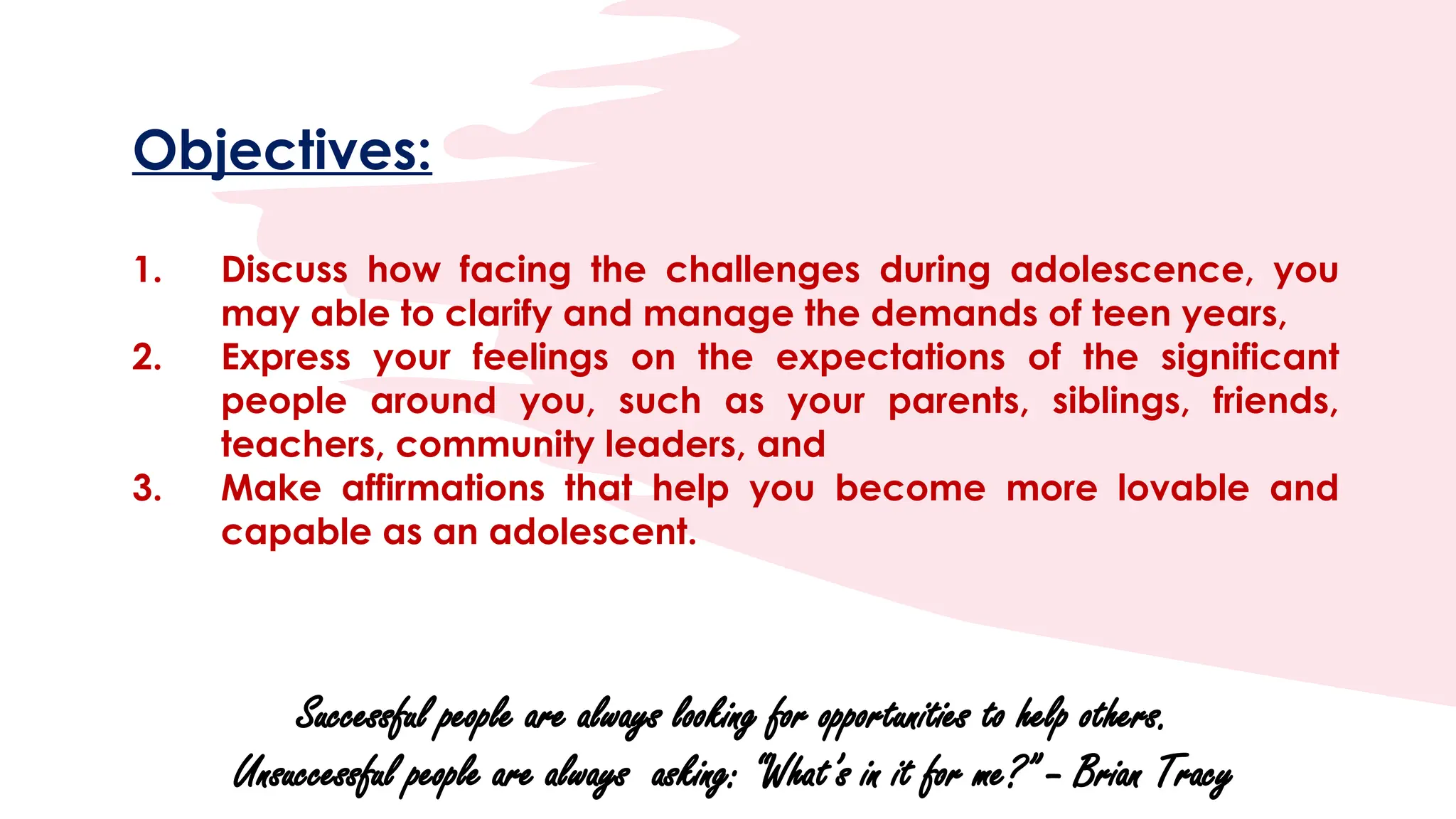 Objectives:

1. Discuss how facing the challenges during adolescence, you may able to clarify and manage the demands of teen years,
2. Express your feelings on the expectations of the significant people around you, such as your parents, siblings, friends, teachers, community leaders, and
3. Make affirmations that help you become more lovable and capable as an adolescent.

Successful people are always looking for opportunities to help others. Unsuccessful people are always asking: "What's in it for me?" – Brian Tracy